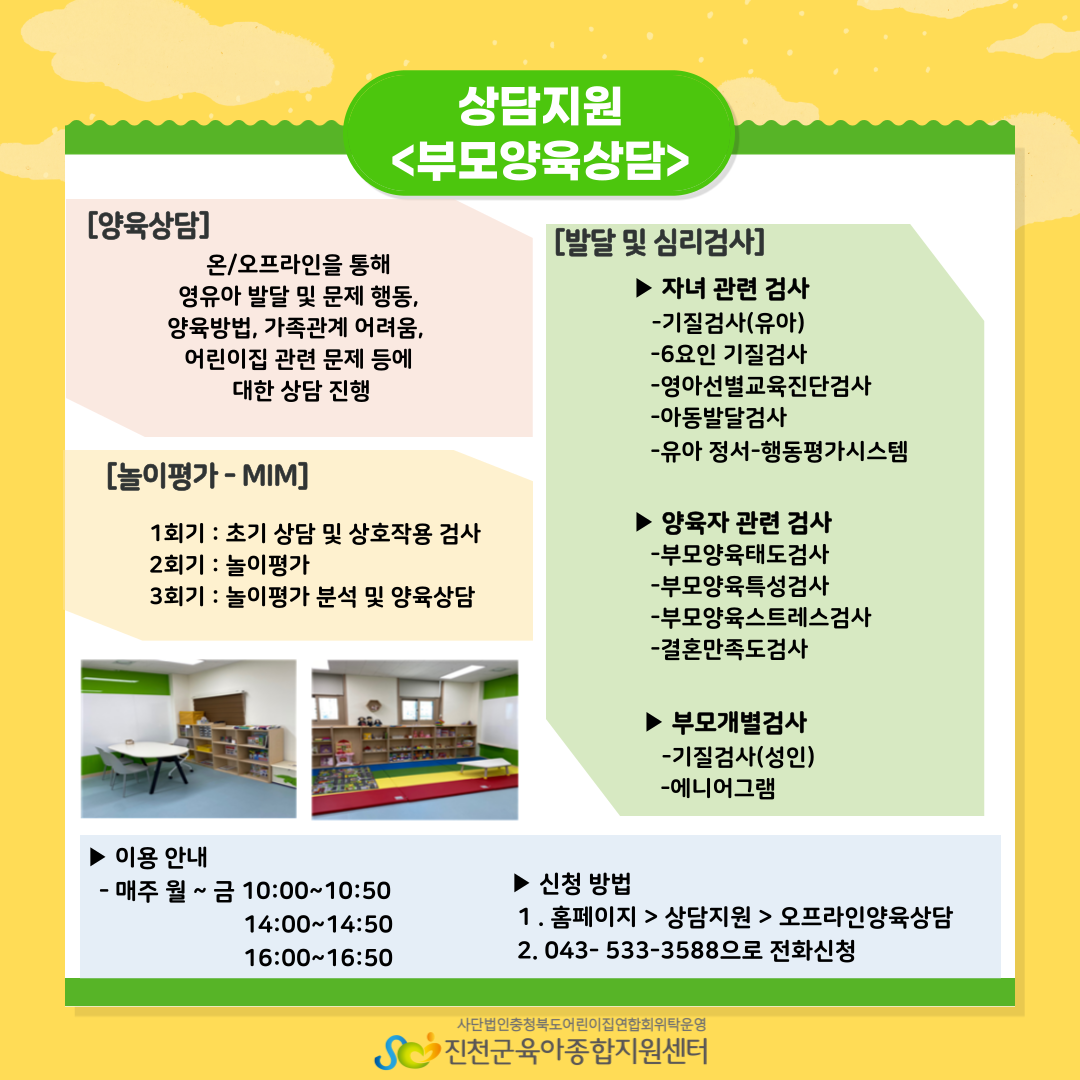 상담지원
<부모양육상담>

[양육상담]
온/오프라인을 통해
영유아 발달 및 문제 행동,
양육방법, 가족관계 어려움,
어린이집 관련 문제 등에
대한 상담 진행

[놀이평가 - MIM]
1회기 : 초기 상담 및 상호작용 검사
2회기 : 놀이평가
3회기 : 놀이평가 분석 및 양육상담

[발달 및 심리검사]
▶ 자녀 관련 검사
-기질검사(유아)
-6요인 기질검사
-영아선별교육진단검사
-아동발달검사
-유아 정서-행동평가시스템

▶ 양육자 관련 검사
-부모양육태도검사
-부모양육특성검사
-부모양육스트레스검사
-결혼만족도검사

▶ 부모개별검사
-기질검사(성인)
-에니어그램

▶ 이용 안내
- 매주 월 ~ 금 10:00~10:50
14:00~14:50
16:00~16:50

▶ 신청 방법
1 . 홈페이지 > 상담지원 > 오프라인양육상담
2. 043- 533-3588으로 전화신청

사단법인충청북도어린이집연합회위탁운영
진천군육아종합지원센터